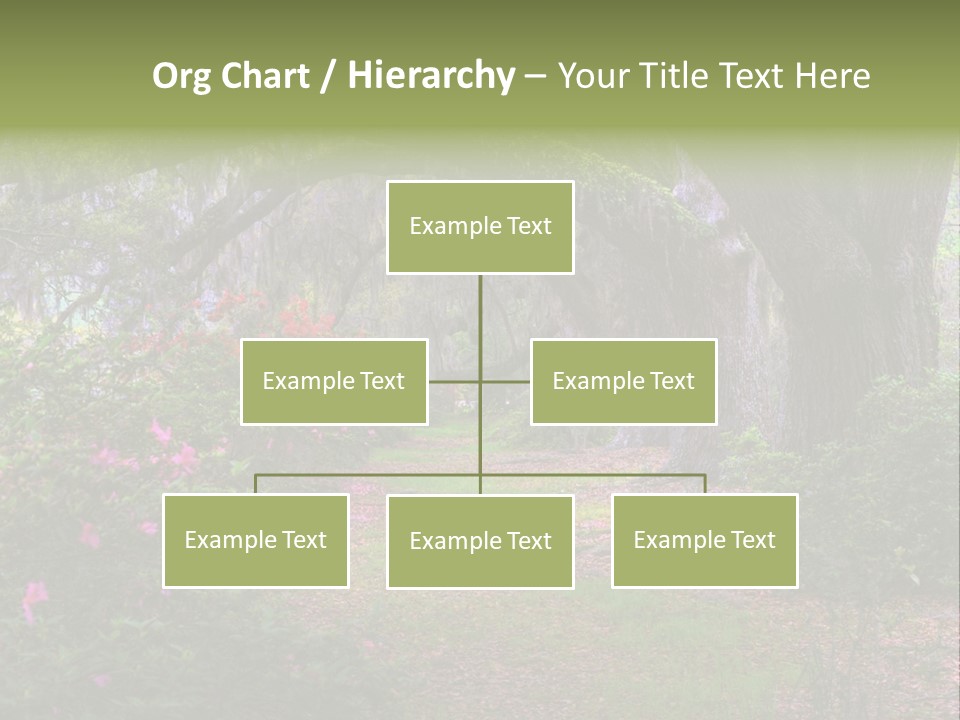 Org Chart / Hierarchy – Your Title Text Here

Example Text

Example Text

Example Text

Example Text

Example Text

Example Text